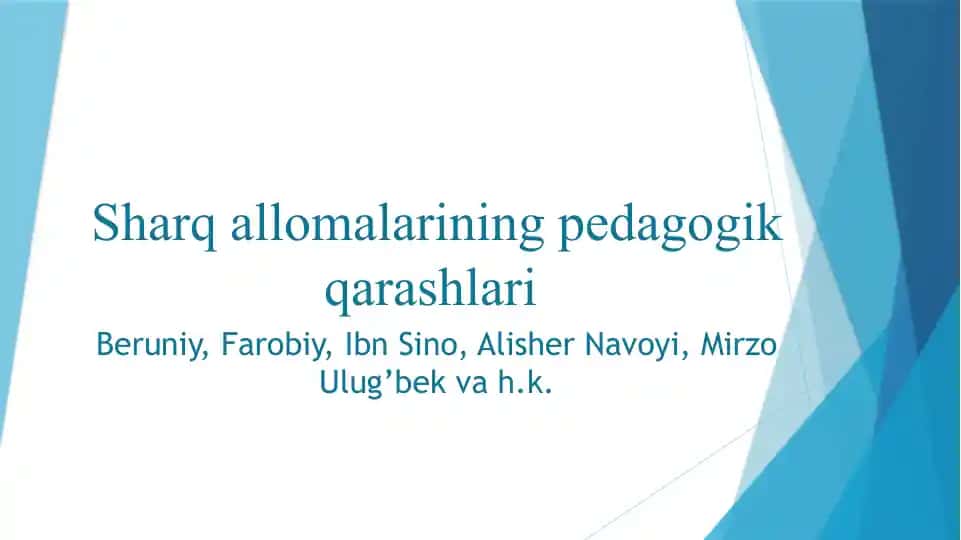 Sharq allomalarining pedagogik qarashlari

Beruniy, Farobiy, Ibn Sino, Alisher Navoyi, Mirzo Ulug’bek va h.k.